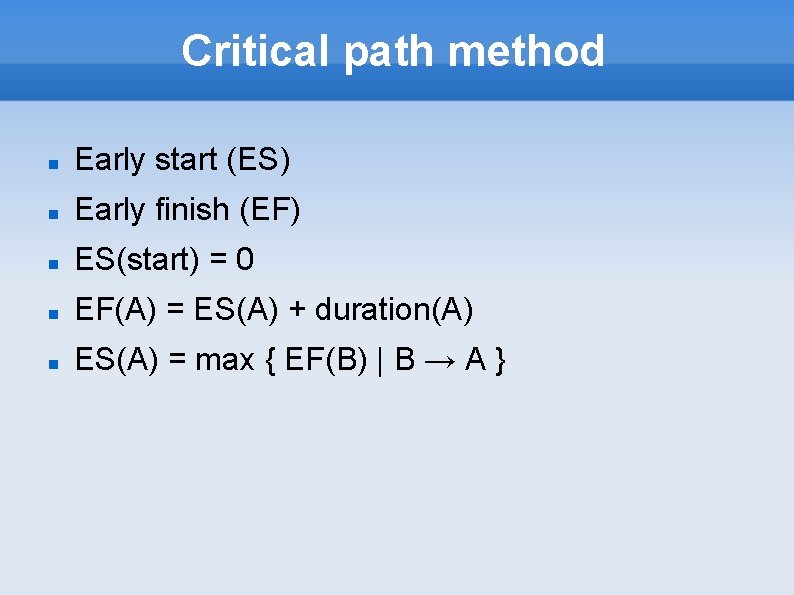 Critical path method

- Early start (ES)
- Early finish (EF)
- ES(start) = 0
- EF(A) = ES(A) + duration(A)
- ES(A) = max { EF(B) | B → A }